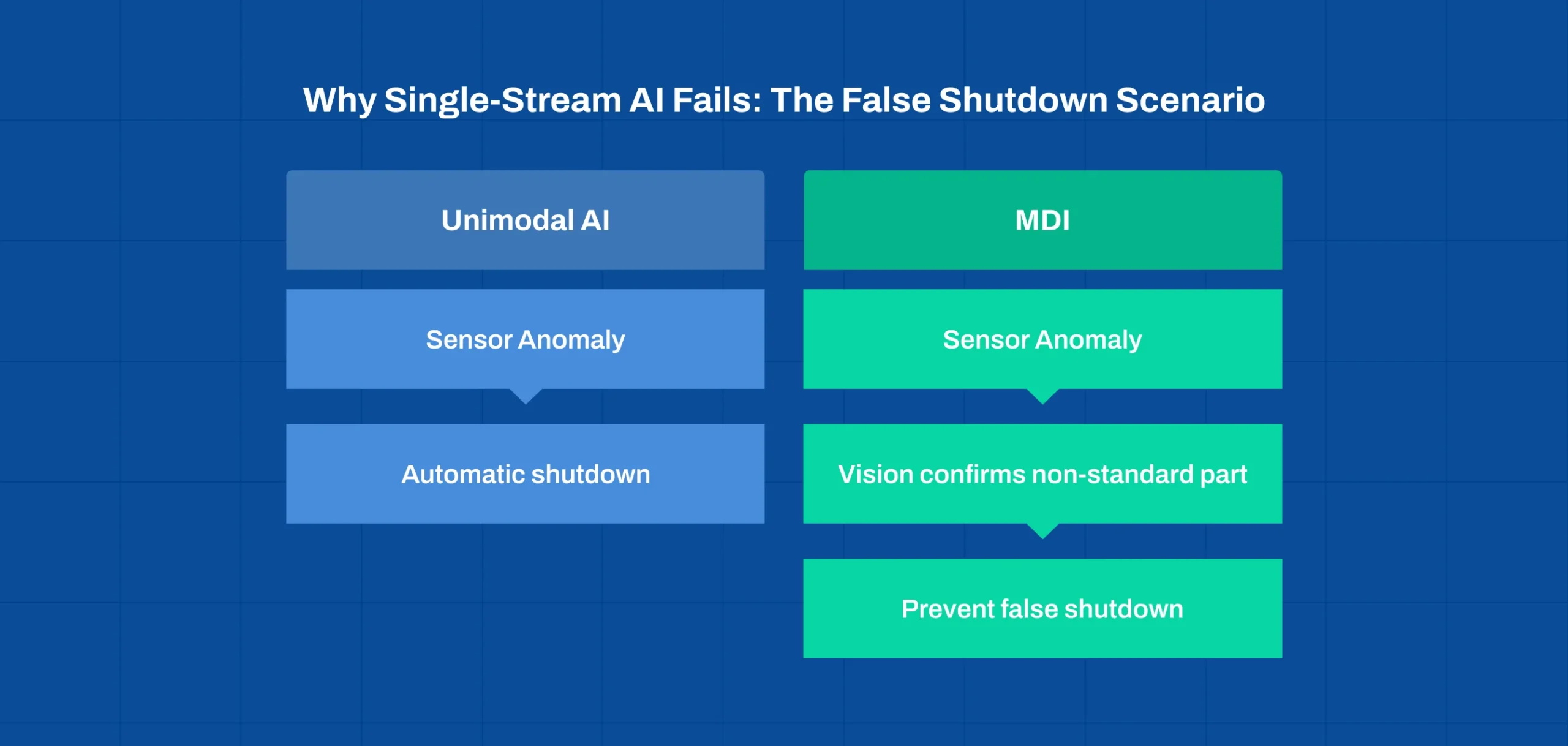 Why Single-Stream AI Fails: The False Shutdown Scenario

Unimodal AI

Sensor Anomaly

Automatic shutdown

MDI

Sensor Anomaly

Vision confirms non-standard part

Prevent false shutdown